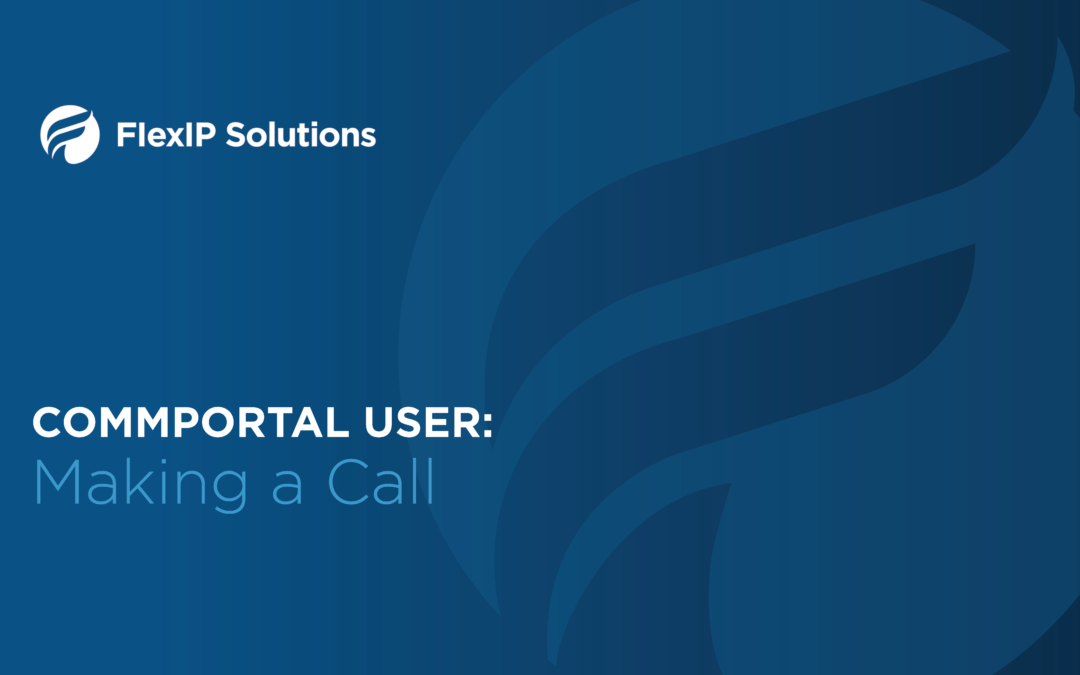 FlexIP Solutions

COMMPORTAL USER:
Making a Call